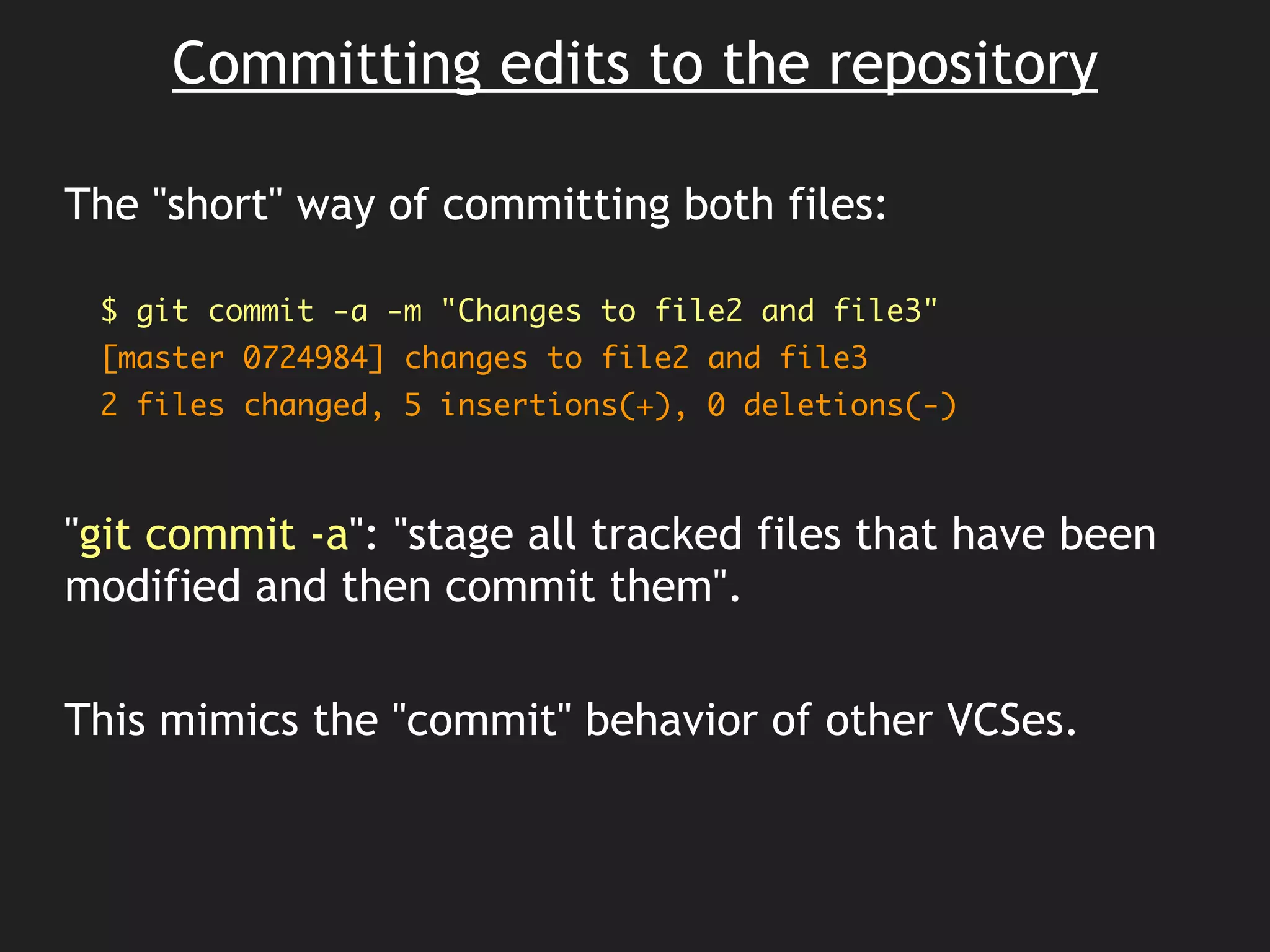 Committing edits to the repository

The "short" way of committing both files:

$ git commit -a -m "Changes to file2 and file3"
[master 0724984] changes to file2 and file3
2 files changed, 5 insertions(+), 0 deletions(-)

"git commit -a": "stage all tracked files that have been modified and then commit them".

This mimics the "commit" behavior of other VCSes.